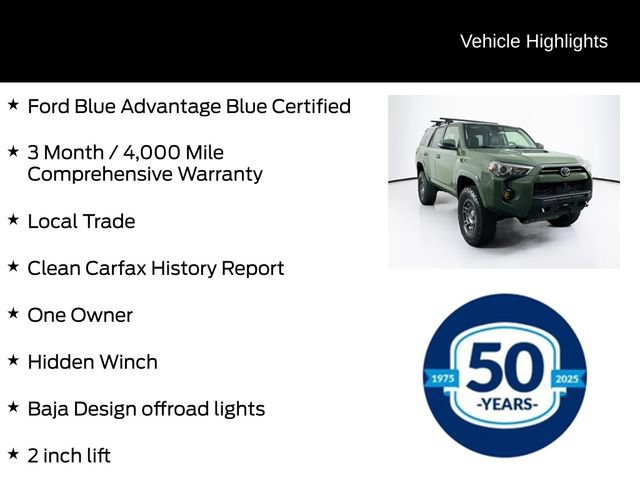 Vehicle Highlights

★ Ford Blue Advantage Blue Certified

★ 3 Month / 4,000 Mile Comprehensive Warranty

★ Local Trade

★ Clean Carfax History Report

★ One Owner

★ Hidden Winch

★ Baja Design offroad lights

★ 2 inch lift

1975 50 2025 -YEARS-